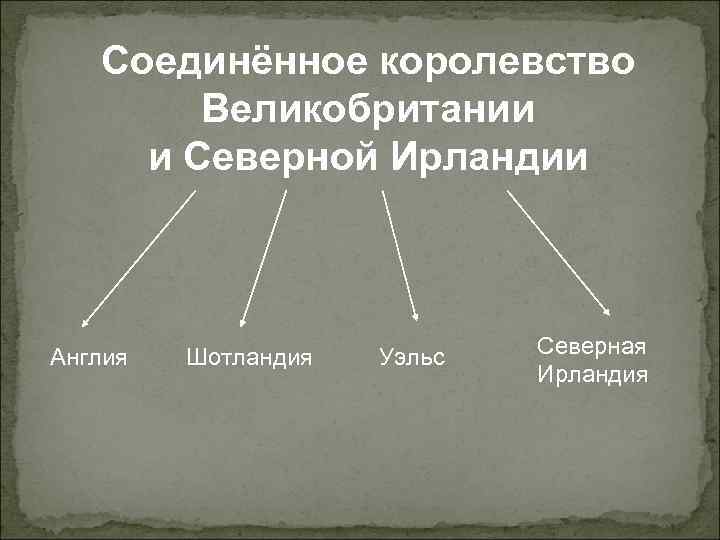 Соединённое королевство Великобритании и Северной Ирландии

Англия

Шотландия

Уэльс

Северная Ирландия